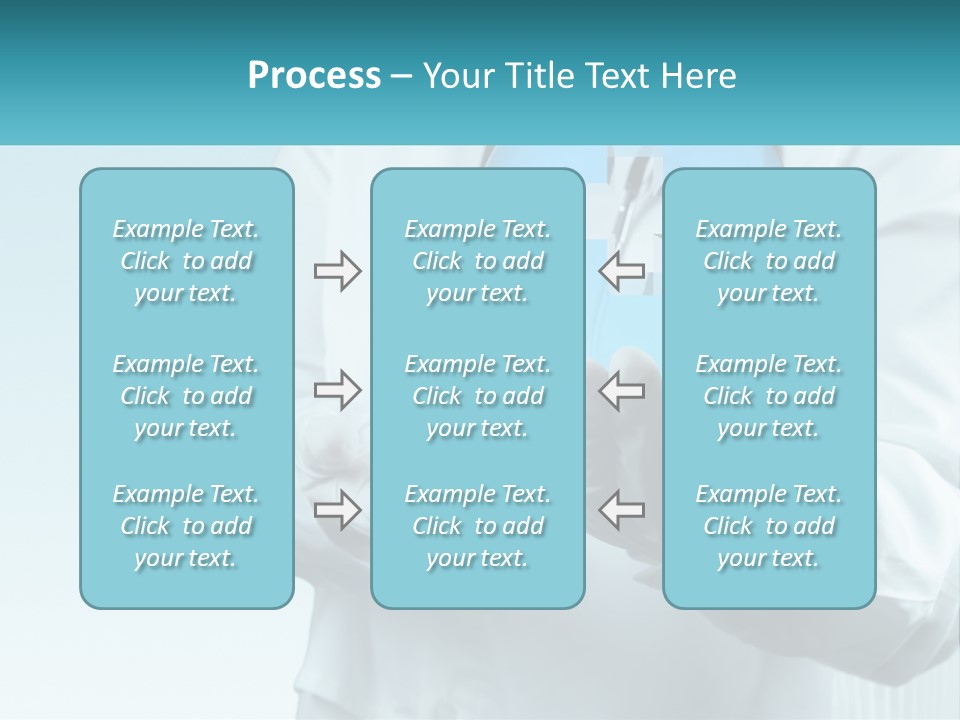 Process – Your Title Text Here

Example Text. Click to add your text.

Example Text. Click to add your text.

Example Text. Click to add your text.

Example Text. Click to add your text.

Example Text. Click to add your text.

Example Text. Click to add your text.

Example Text. Click to add your text.

Example Text. Click to add your text.

Example Text. Click to add your text.